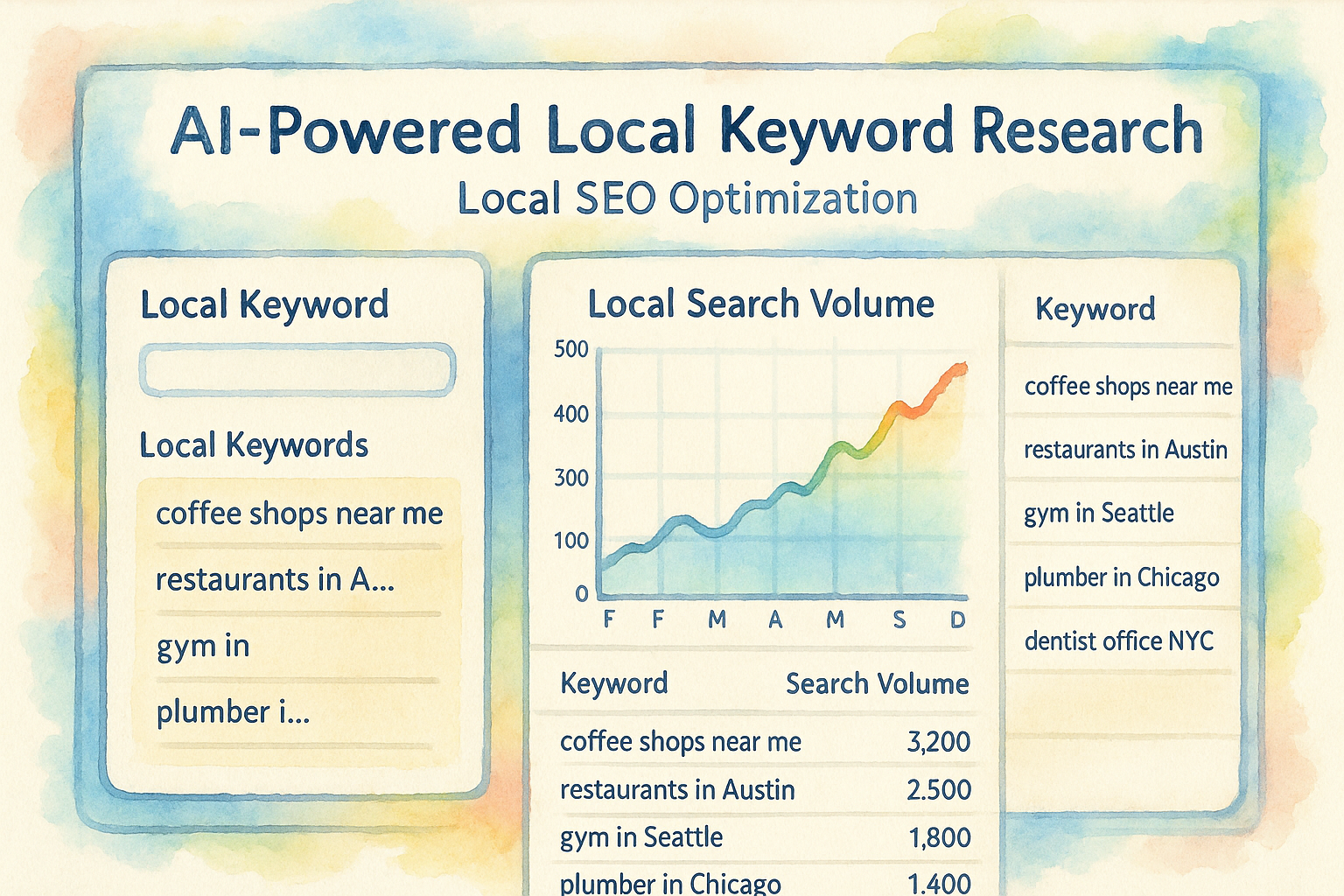 AI-Powered Local Keyword Research
Local SEO Optimization

Local Keyword

Local Keywords
coffee shops near me
restaurants in A...
gym in
plumber i...

Local Search Volume
500
400
300
100
0
F F M A M S D

| Keyword | Search Volume |
|---|---|
| coffee shops near me | 3,200 |
| restaurants in Austin | 2.500 |
| gym in Seattle | 1,800 |
| plumber in Chicago | 1.400 |

Keyword
coffee shops near me
restaurants in Austin
gym in Seattle
plumber in Chicago
dentist office NYC